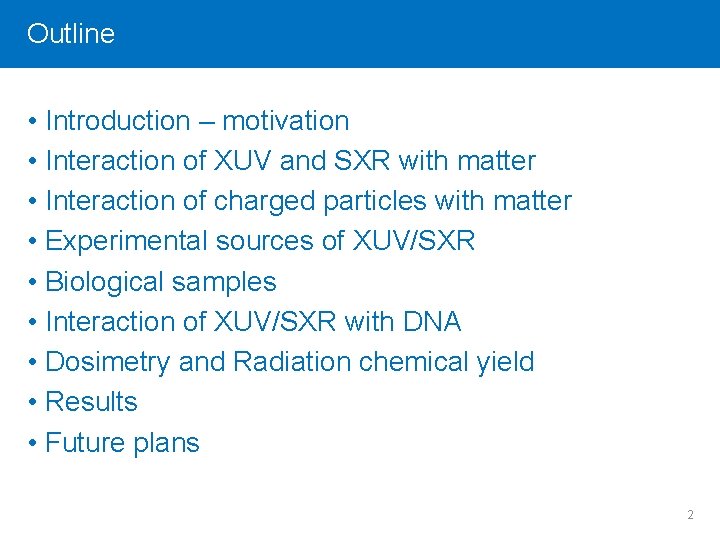 Outline

• Introduction – motivation
• Interaction of XUV and SXR with matter
• Interaction of charged particles with matter
• Experimental sources of XUV/SXR
• Biological samples
• Interaction of XUV/SXR with DNA
• Dosimetry and Radiation chemical yield
• Results
• Future plans

2